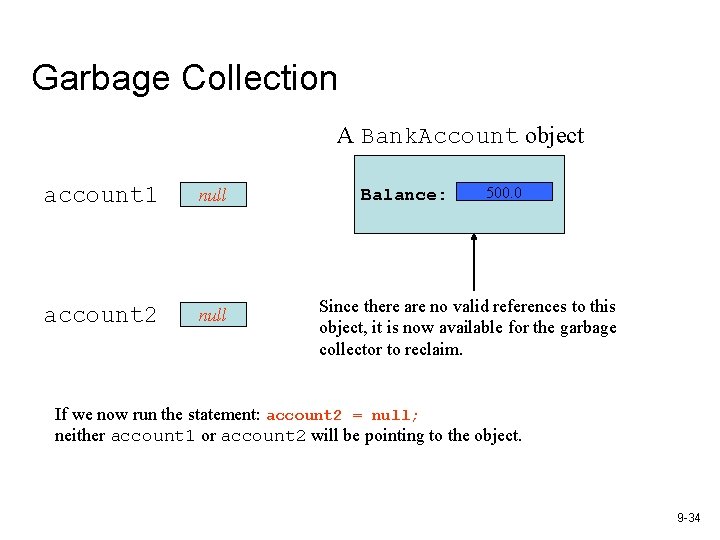 Garbage Collection

A BankAccount object

account1 null

Balance: 500.0

account2 null

Since there are no valid references to this object, it is now available for the garbage collector to reclaim.

If we now run the statement: account2 = null;
neither account1 or account2 will be pointing to the object.

9-34